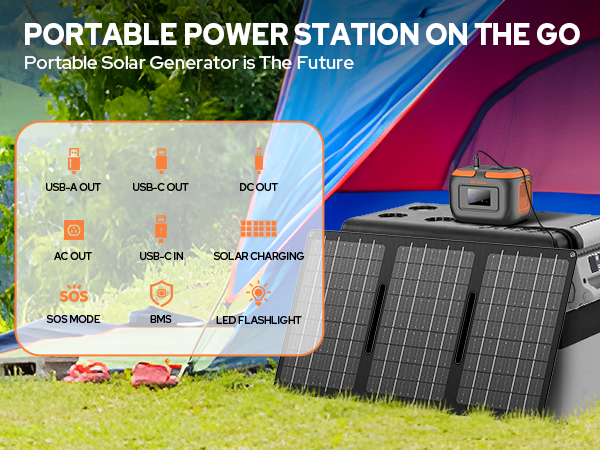 PORTABLE POWER STATION ON THE GO
Portable Solar Generator is The Future

USB-A OUT
USB-C OUT
DC OUT
AC OUT
USB-C IN
SOLAR CHARGING
SOS
SOS MODE
BMS
LED FLASHLIGHT